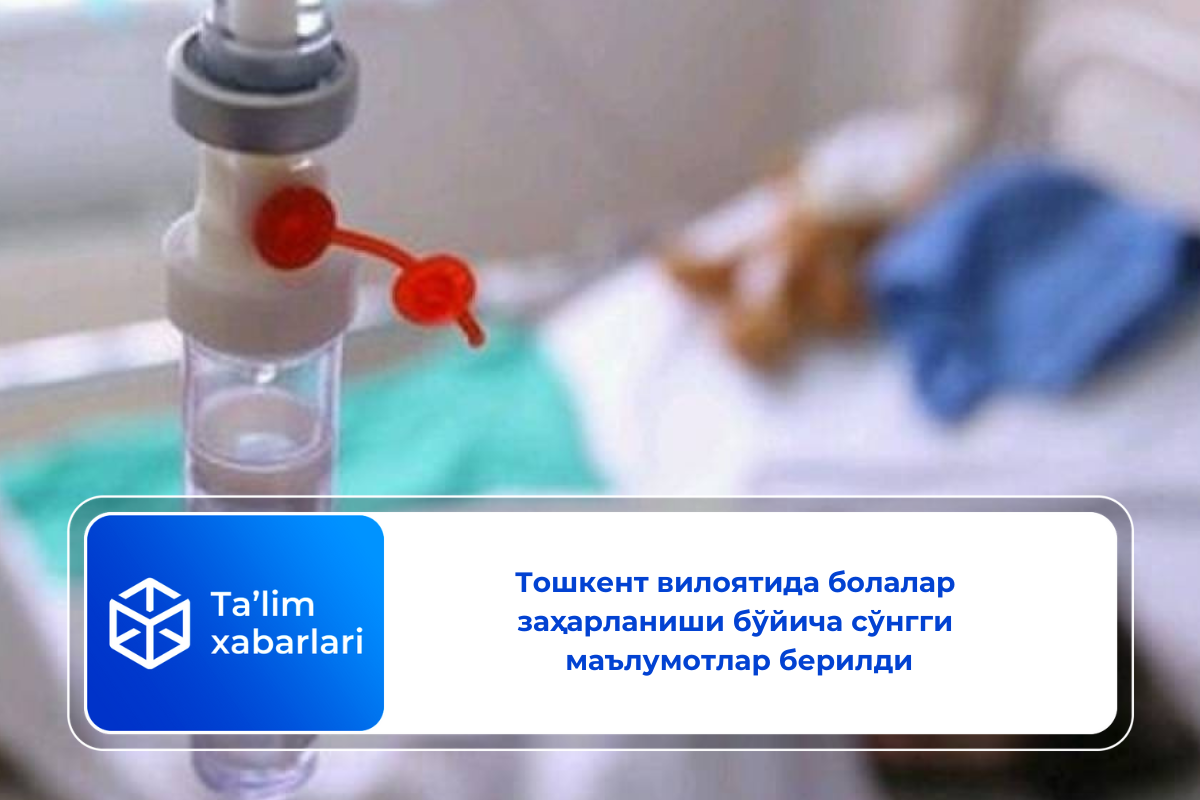 Ta'lim xabarlari

Тошкент вилоятида болалар заҳарланиши бўйича сўнгги маълумотлар берилди